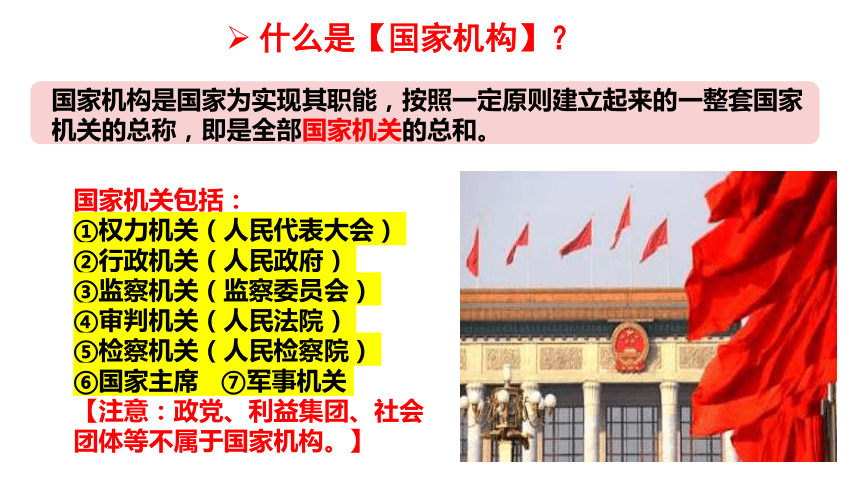 ➢ 什么是【国家机构】？

国家机构是国家为实现其职能，按照一定原则建立起来的一整套国家机关的总称，即是全部国家机关的总和。

国家机关包括：
①权力机关（人民代表大会）
②行政机关（人民政府）
③监察机关（监察委员会）
④审判机关（人民法院）
⑤检察机关（人民检察院）
⑥国家主席 ⑦军事机关
【注意：政党、利益集团、社会团体等不属于国家机构。】